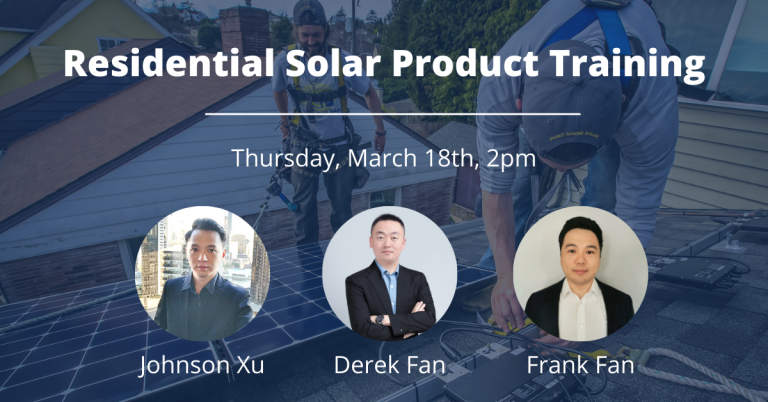 Residential Solar Product Training

Thursday, March 18th, 2pm

Johnson Xu

Derek Fan

Frank Fan